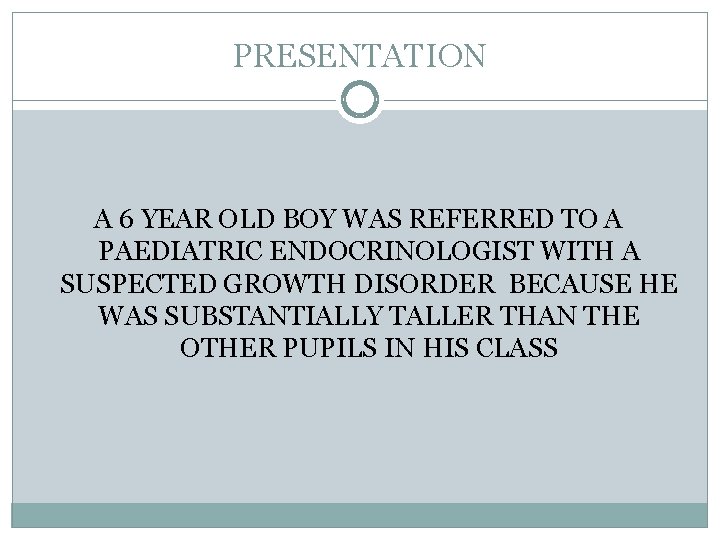 PRESENTATION

A 6 YEAR OLD BOY WAS REFERRED TO A PAEDIATRIC ENDOCRINOLOGIST WITH A SUSPECTED GROWTH DISORDER BECAUSE HE WAS SUBSTANTIALLY TALLER THAN THE OTHER PUPILS IN HIS CLASS